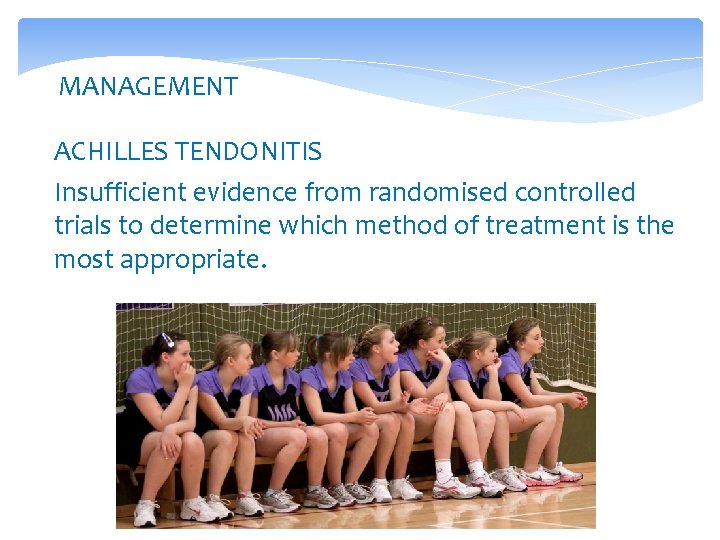 MANAGEMENT

ACHILLES TENDONITIS

Insufficient evidence from randomised controlled trials to determine which method of treatment is the most appropriate.